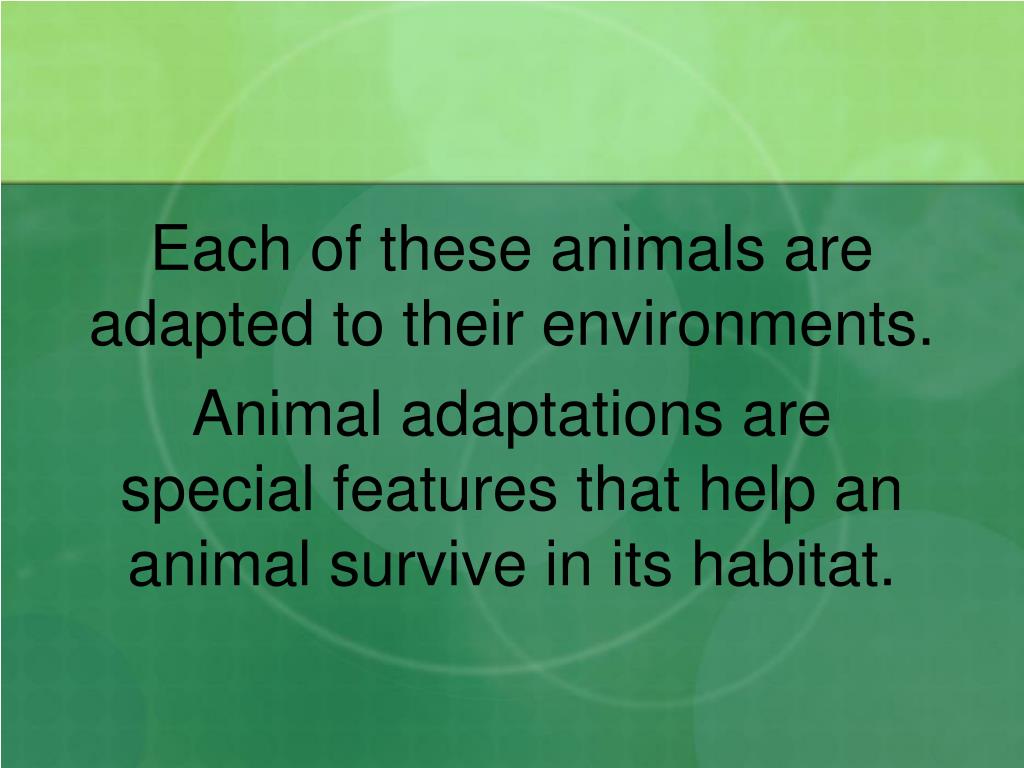 Each of these animals are adapted to their environments.

Animal adaptations are special features that help an animal survive in its habitat.